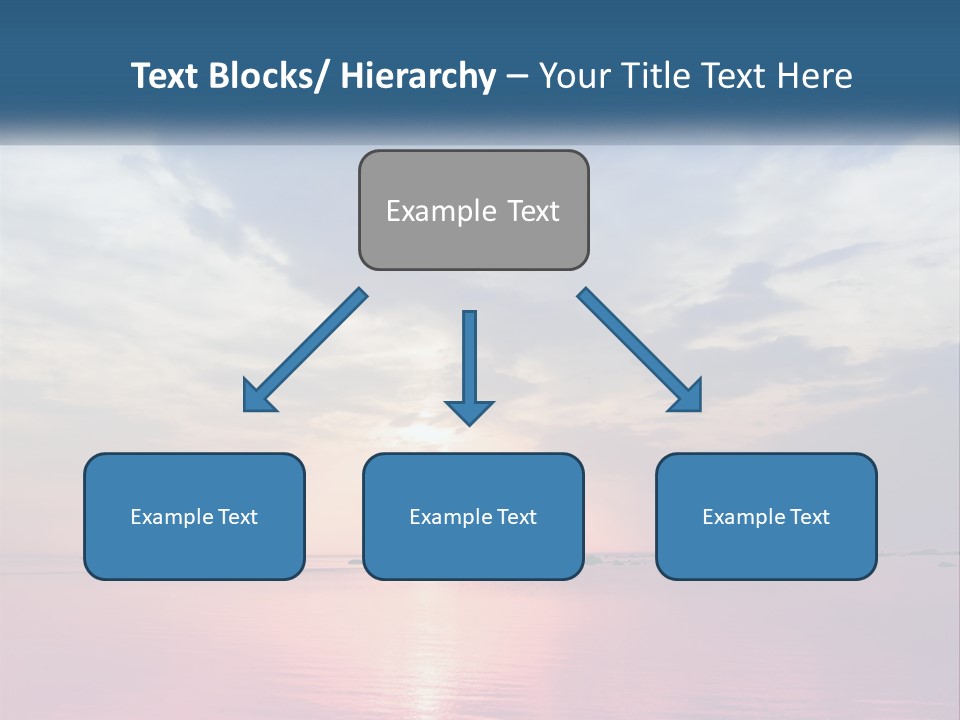 Text Blocks/ Hierarchy – Your Title Text Here

Example Text

Example Text

Example Text

Example Text